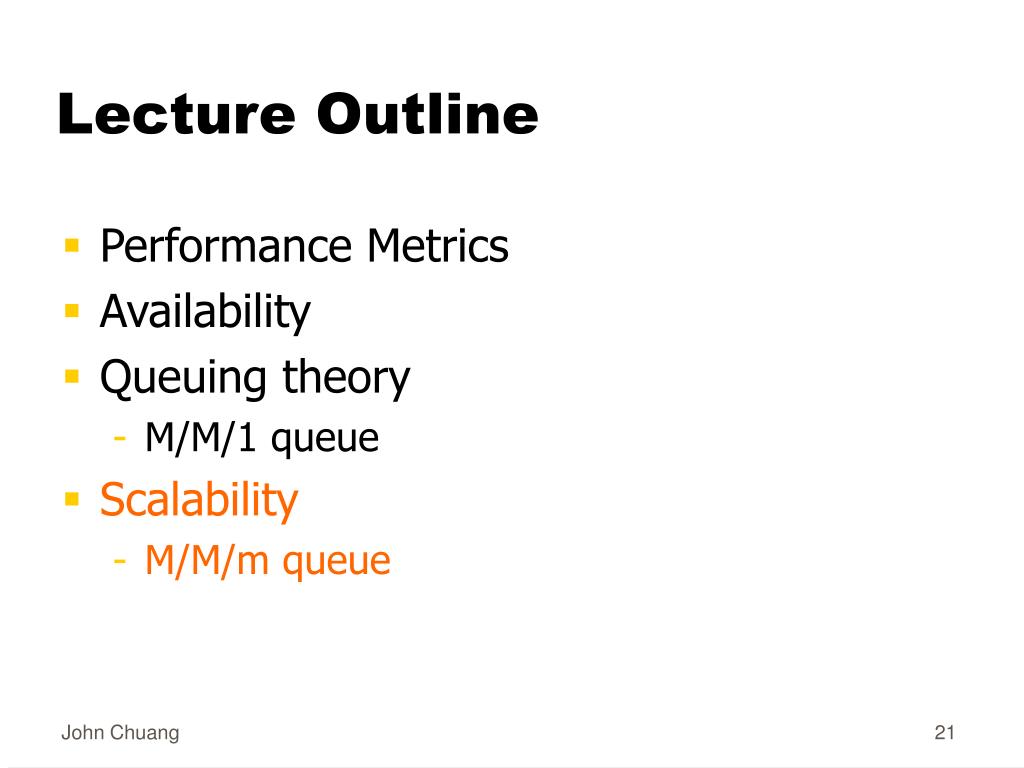 Lecture Outline

- Performance Metrics
- Availability
- Queuing theory
  - M/M/1 queue
- Scalability
  - M/M/m queue

John Chuang

21